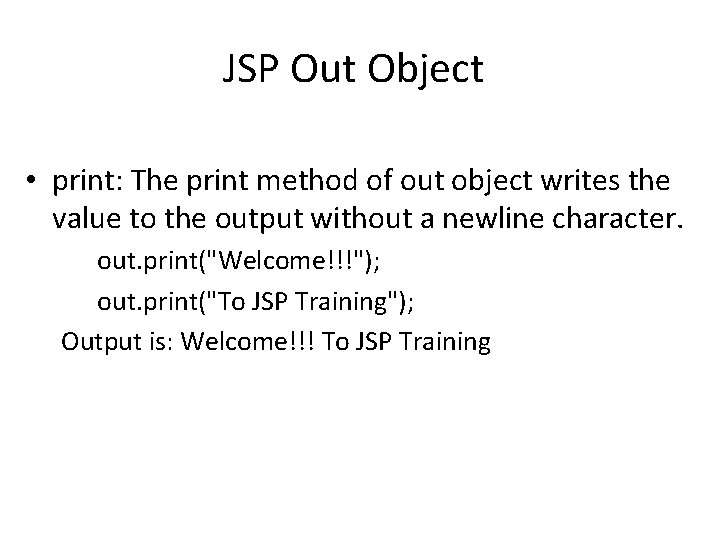 JSP Out Object

• print: The print method of out object writes the value to the output without a newline character.

out.print("Welcome!!!");

out.print("To JSP Training");

Output is: Welcome!!! To JSP Training